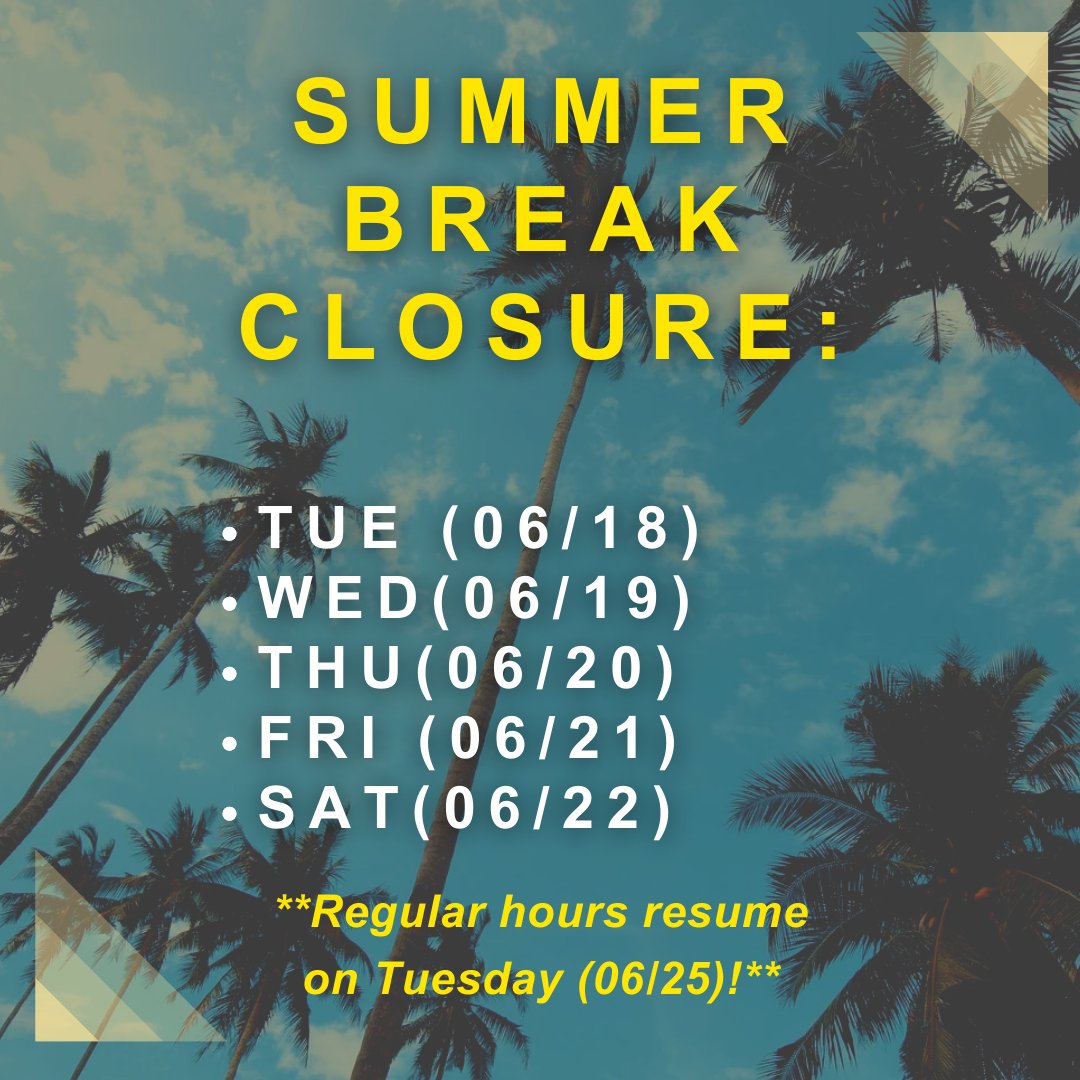 SUMMER BREAK CLOSURE:

• TUE (06/18)
• WED(06/19)
• THU(06/20)
• FRI (06/21)
• SAT(06/22)

**Regular hours resume on Tuesday (06/25)!**